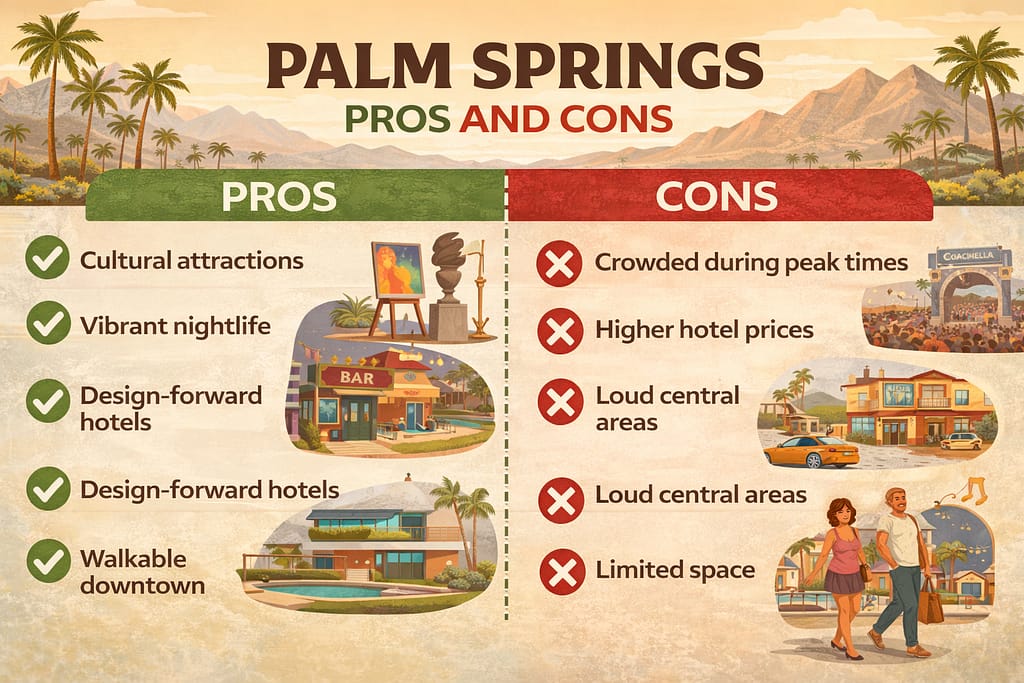 PALM SPRINGS
PROS AND CONS

PROS

Cultural attractions
Vibrant nightlife
Design-forward hotels
Design-forward hotels
Walkable downtown

BAR

CONS

Crowded during peak times
Higher hotel prices
Loud central areas
Loud central areas
Limited space

COACHELLA